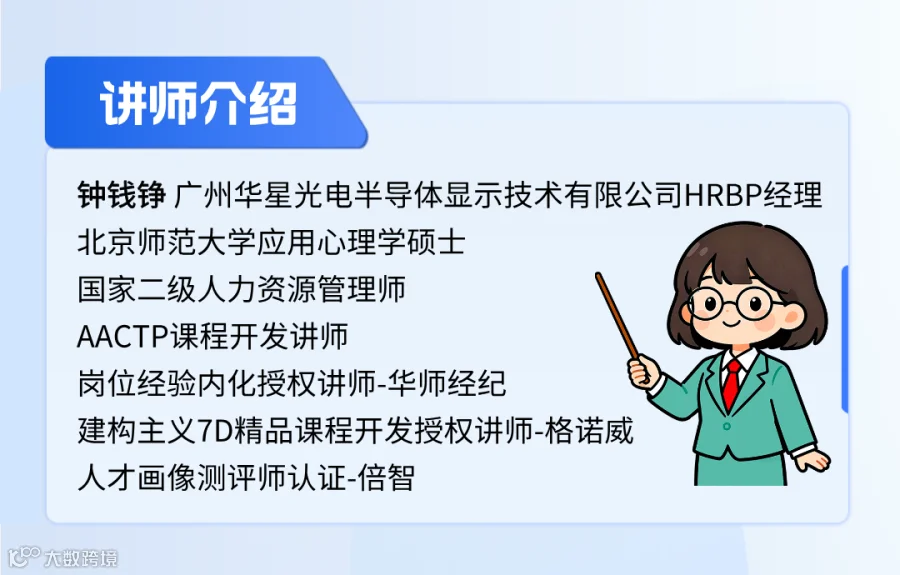 讲师介绍

钟钱铮 广州华星光电半导体显示技术有限公司HRBP经理
北京师范大学应用心理学硕士
国家二级人力资源管理师
AACTP课程开发讲师
岗位经验内化授权讲师-华师经纪
建构主义7D精品课程开发授权讲师-格诺威
人才画像测评师认证-倍智

大数跨境